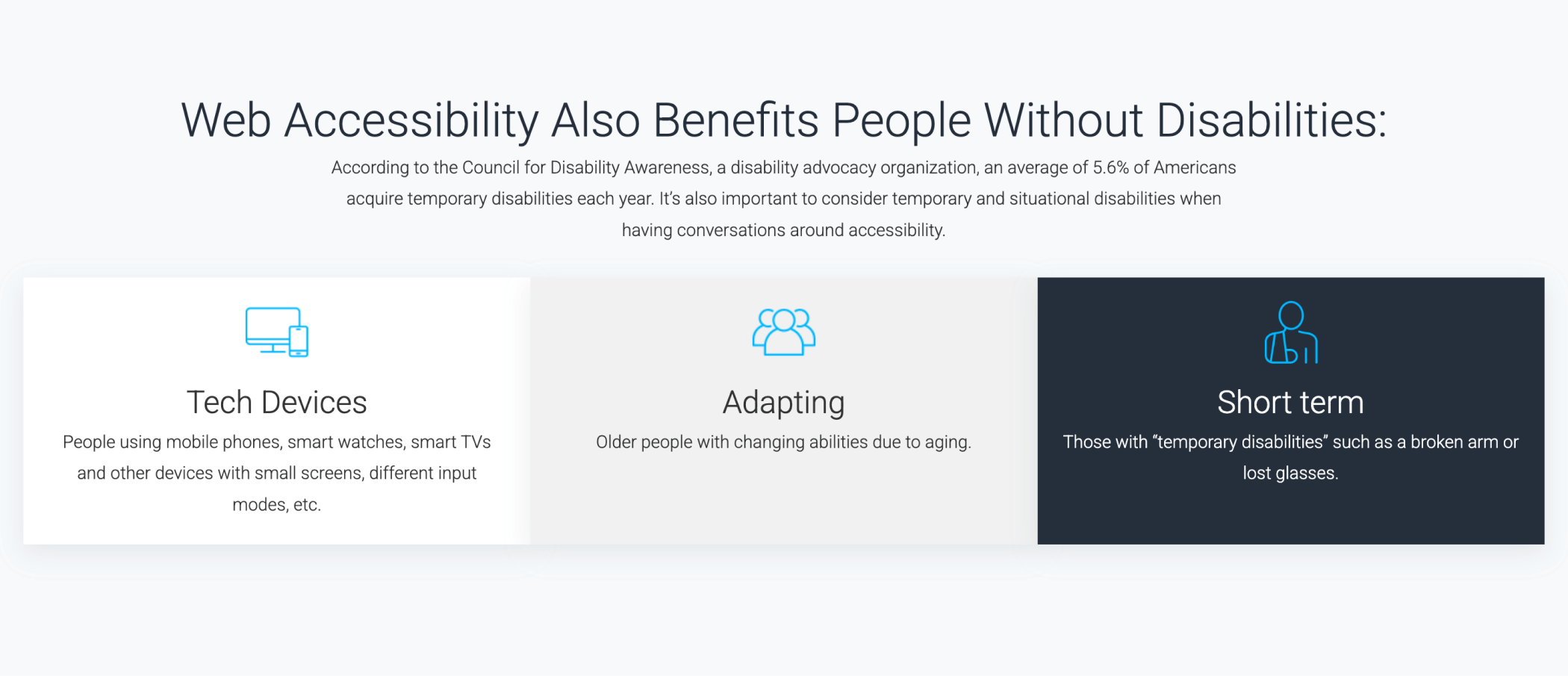 Web Accessibility Also Benefits People Without Disabilities:

According to the Council for Disability Awareness, a disability advocacy organization, an average of 5.6% of Americans acquire temporary disabilities each year. It's also important to consider temporary and situational disabilities when having conversations around accessibility.

Tech Devices

People using mobile phones, smart watches, smart TVs and other devices with small screens, different input modes, etc.

Adapting

Older people with changing abilities due to aging.

Short term

Those with "temporary disabilities" such as a broken arm or lost glasses.